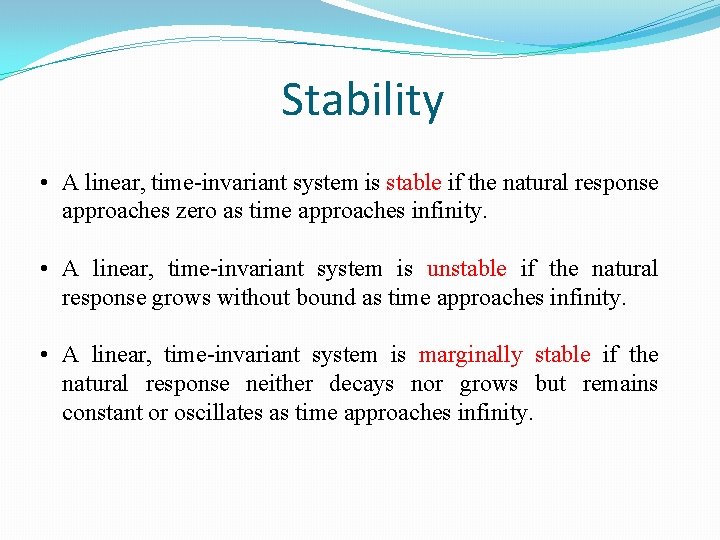 Stability

• A linear, time-invariant system is stable if the natural response approaches zero as time approaches infinity.

• A linear, time-invariant system is unstable if the natural response grows without bound as time approaches infinity.

• A linear, time-invariant system is marginally stable if the natural response neither decays nor grows but remains constant or oscillates as time approaches infinity.